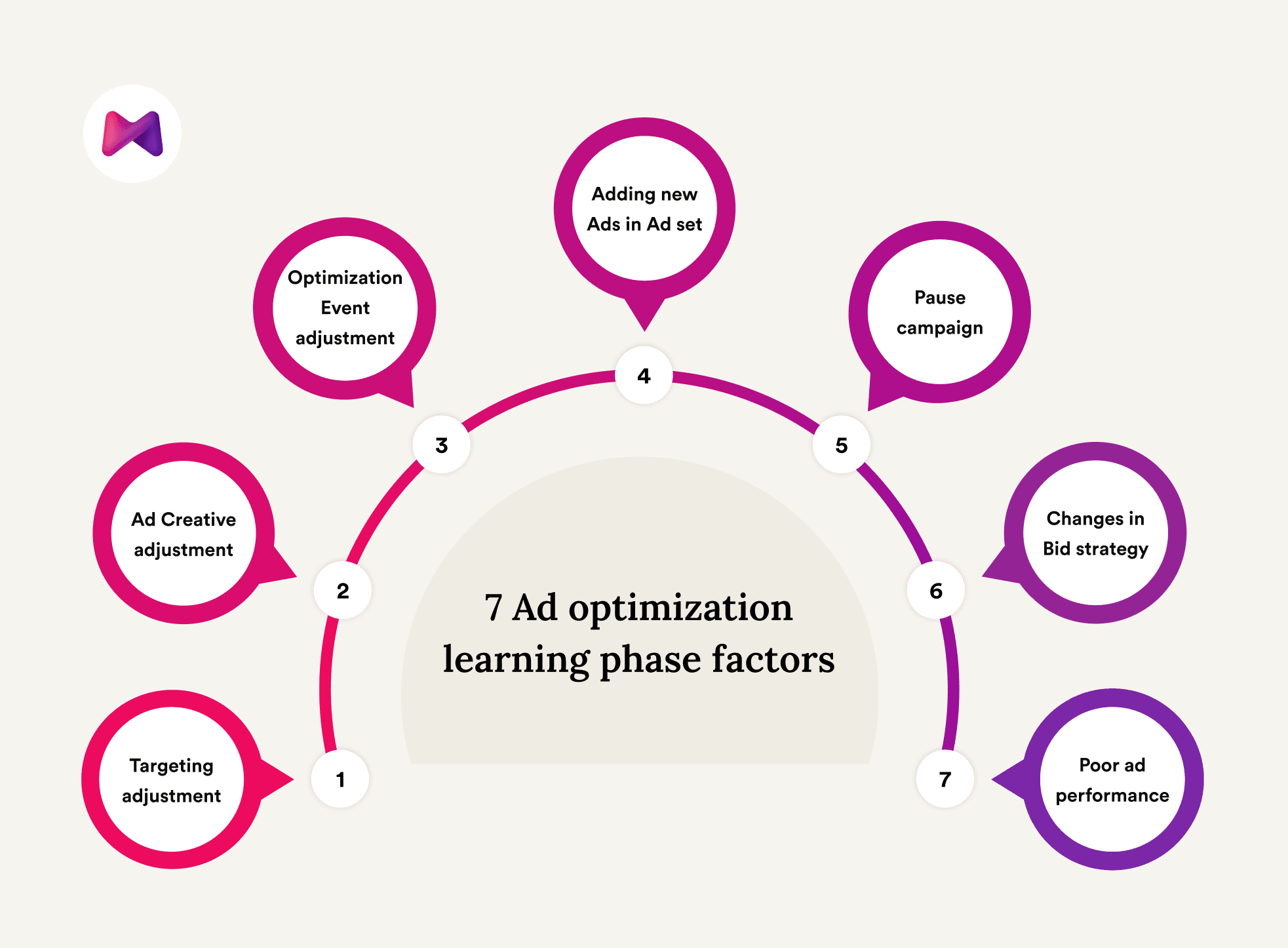 7 Ad optimization learning phase factors

1
Targeting adjustment

2
Ad Creative adjustment

3
Optimization Event adjustment

4
Adding new Ads in Ad set

5
Pause campaign

6
Changes in Bid strategy

7
Poor ad performance